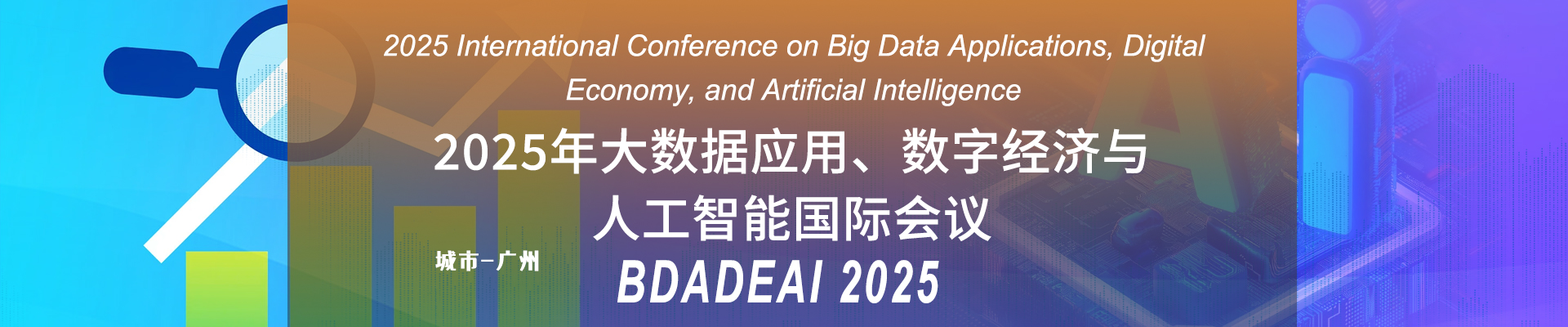 2025 International Conference on Big Data Applications, Digital Economy, and Artificial Intelligence

2025年大数据应用、数字经济与人工智能国际会议

城市-广州

BDADEAI 2025